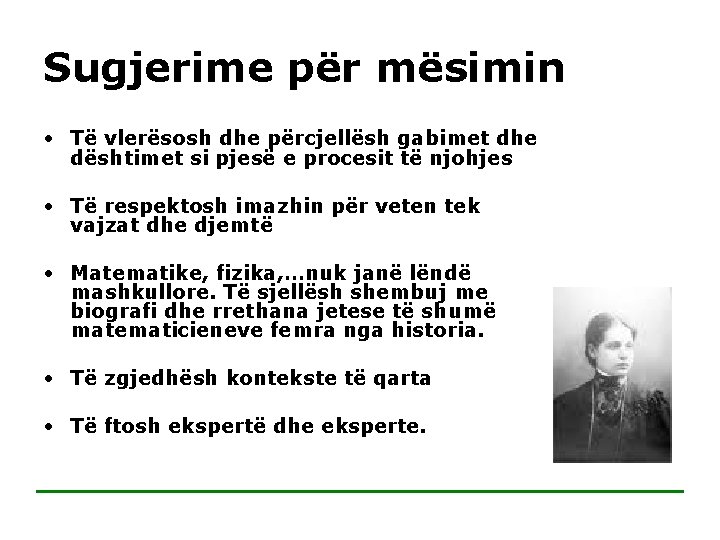 Sugjerime për mësimin

• Të vlerësosh dhe përcjellësh gabimet dhe dështimet si pjesë e procesit të njohjes

• Të respektosh imazhin për veten tek vajzat dhe djemtë

• Matematike, fizika,...nuk janë lëndë mashkullore. Të sjellësh shembuj me biografi dhe rrethana jetese të shumë matematicieneve femra nga historia.

• Të zgjedhësh kontekste të qarta

• Të ftosh ekspertë dhe eksperte.